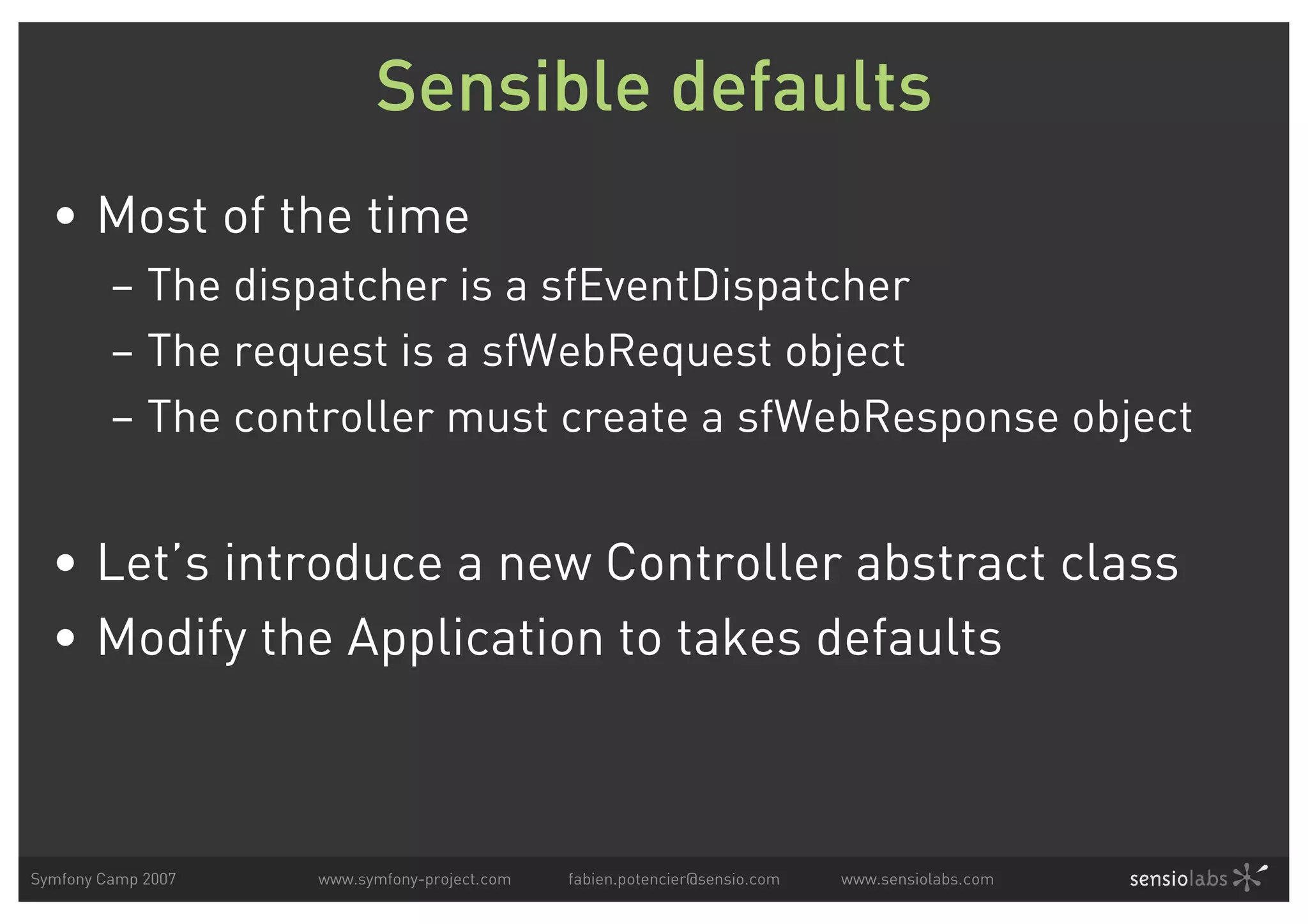 Sensible defaults

• Most of the time
– The dispatcher is a sfEventDispatcher
– The request is a sfWebRequest object
– The controller must create a sfWebResponse object

• Let's introduce a new Controller abstract class
• Modify the Application to takes defaults

Symfony Camp 2007 www.symfony-project.com fabien.potencier@sensio.com www.sensiolabs.com sensiolabs